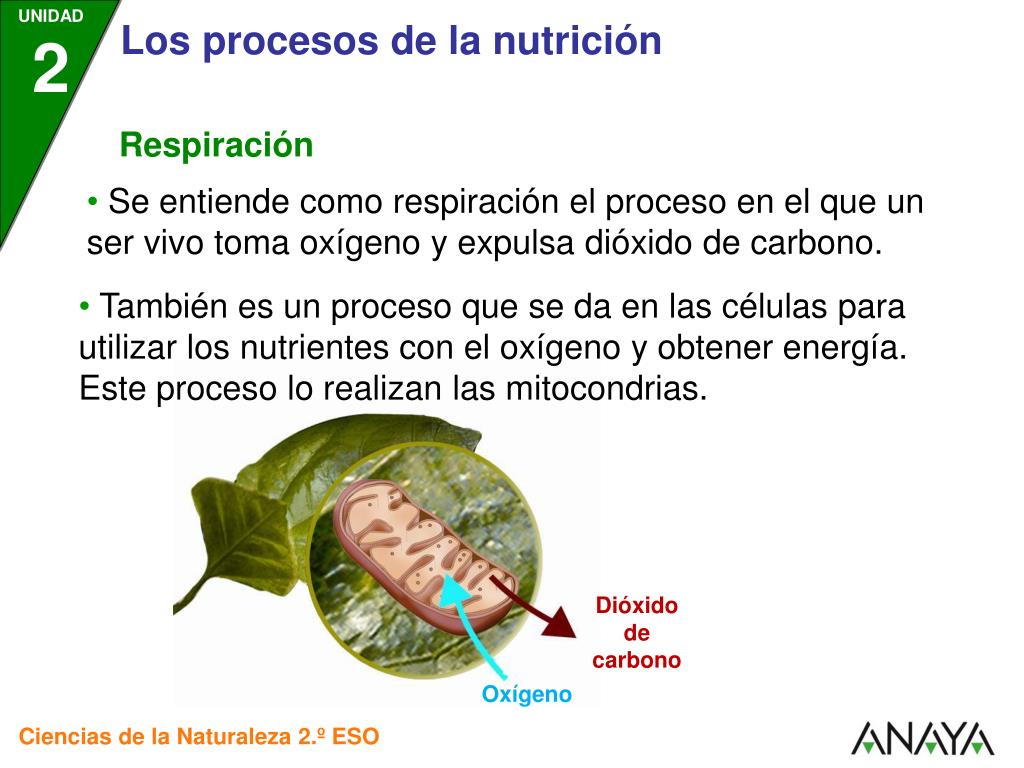 UNIDAD
2
Los procesos de la nutrición

Respiración

• Se entiende como respiración el proceso en el que un ser vivo toma oxígeno y expulsa dióxido de carbono.

• También es un proceso que se da en las células para utilizar los nutrientes con el oxígeno y obtener energía. Este proceso lo realizan las mitocondrias.

Dióxido de carbono

Oxígeno

Ciencias de la Naturaleza 2.º ESO

ANAYA